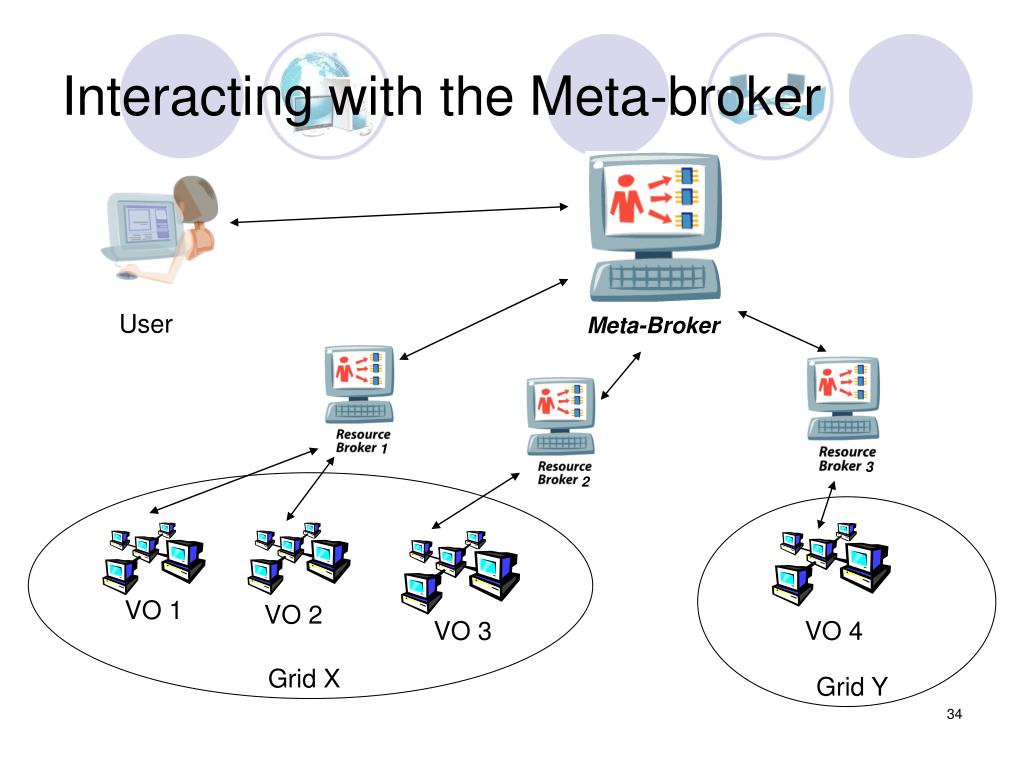 Interacting with the Meta-broker

User

Meta-Broker

Resource Broker 1

Resource Broker 2

Resource Broker 3

VO 1

VO 2

VO 3

VO 4

Grid X

Grid Y

34